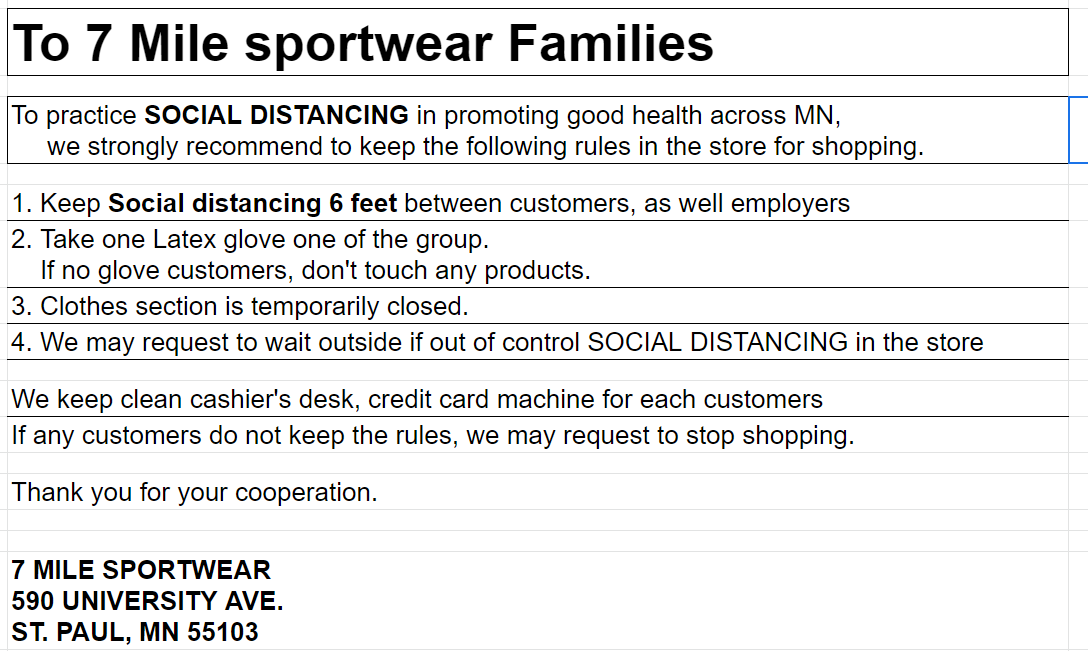 To 7 Mile sportwear Families

To practice SOCIAL DISTANCING in promoting good health across MN, we strongly recommend to keep the following rules in the store for shopping.

1. Keep Social distancing 6 feet between customers, as well employers

2. Take one Latex glove one of the group. If no glove customers, don't touch any products.

3. Clothes section is temporarily closed.

4. We may request to wait outside if out of control SOCIAL DISTANCING in the store

We keep clean cashier's desk, credit card machine for each customers

If any customers do not keep the rules, we may request to stop shopping.

Thank you for your cooperation.

7 MILE SPORTWEAR
590 UNIVERSITY AVE.
ST. PAUL, MN 55103